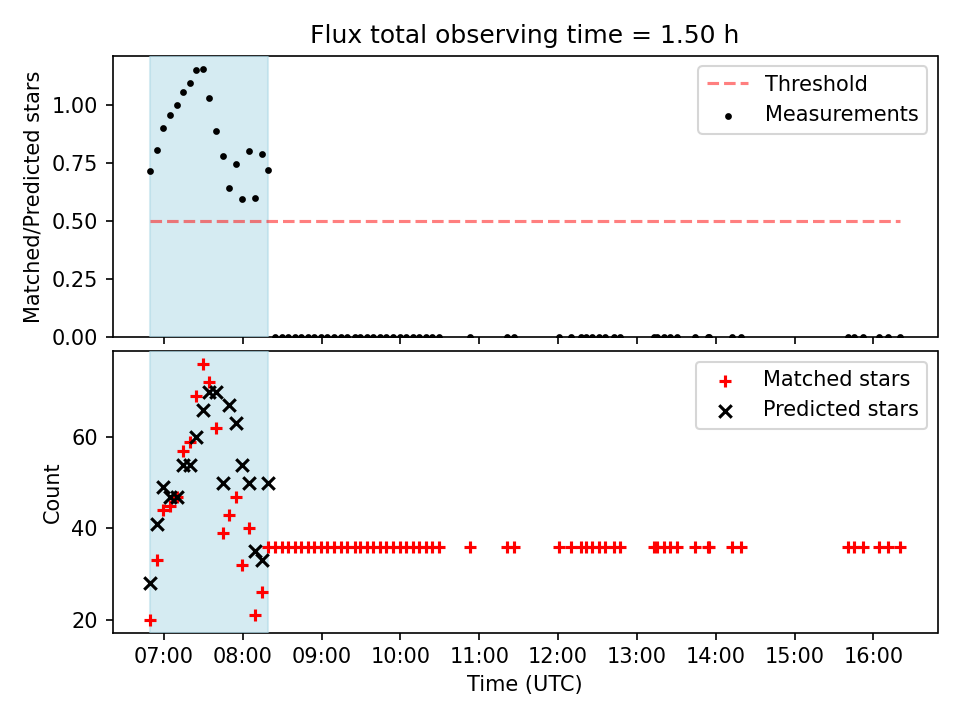 Flux total observing time = 1.50 h

Matched/Predicted stars

1.00
0.75
0.50
0.25
0.00

Threshold
Measurements

Count

60
40
20

Matched stars
Predicted stars

07:00 08:00 09:00 10:00 11:00 12:00 13:00 14:00 15:00 16:00

Time (UTC)